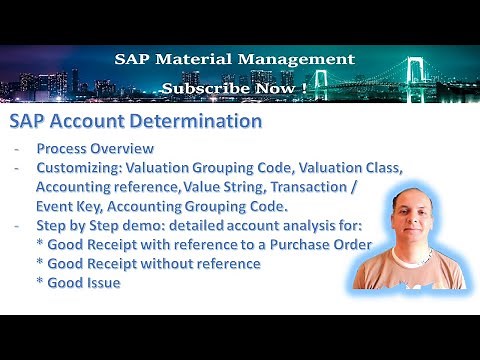 SAP Material Management

Subscribe Now !

SAP Account Determination

- Process Overview
- Customizing: Valuation Grouping Code, Valuation Class, Accounting reference, Value String, Transaction / Event Key, Accounting Grouping Code.
- Step by Step demo: detailed account analysis for:
 * Good Receipt with reference to a Purchase Order
 * Good Receipt without reference
 * Good Issue